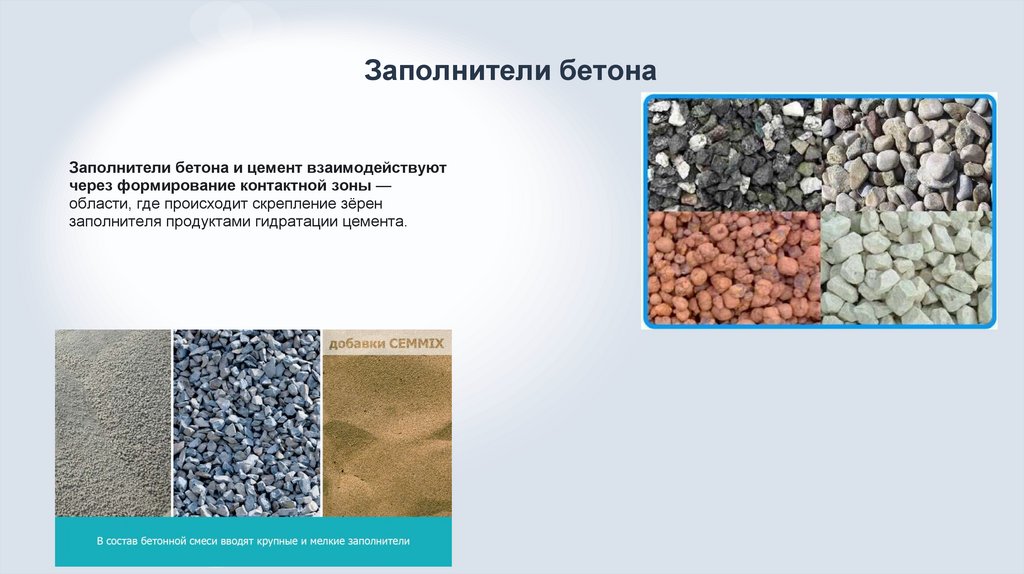 Заполнители бетона

Заполнители бетона и цемент взаимодействуют через формирование контактной зоны — области, где происходит скрепление зёрен заполнителя продуктами гидратации цемента.

добавки CEMMIX

В состав бетонной смеси вводят крупные и мелкие заполнители